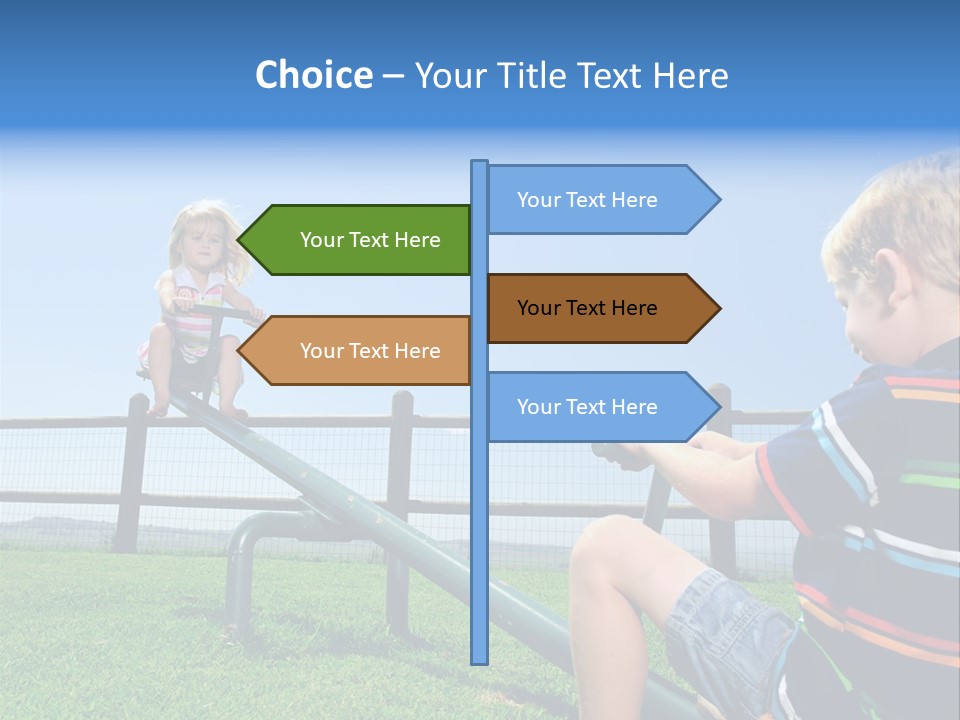 Choice – Your Title Text Here

Your Text Here

Your Text Here

Your Text Here

Your Text Here

Your Text Here